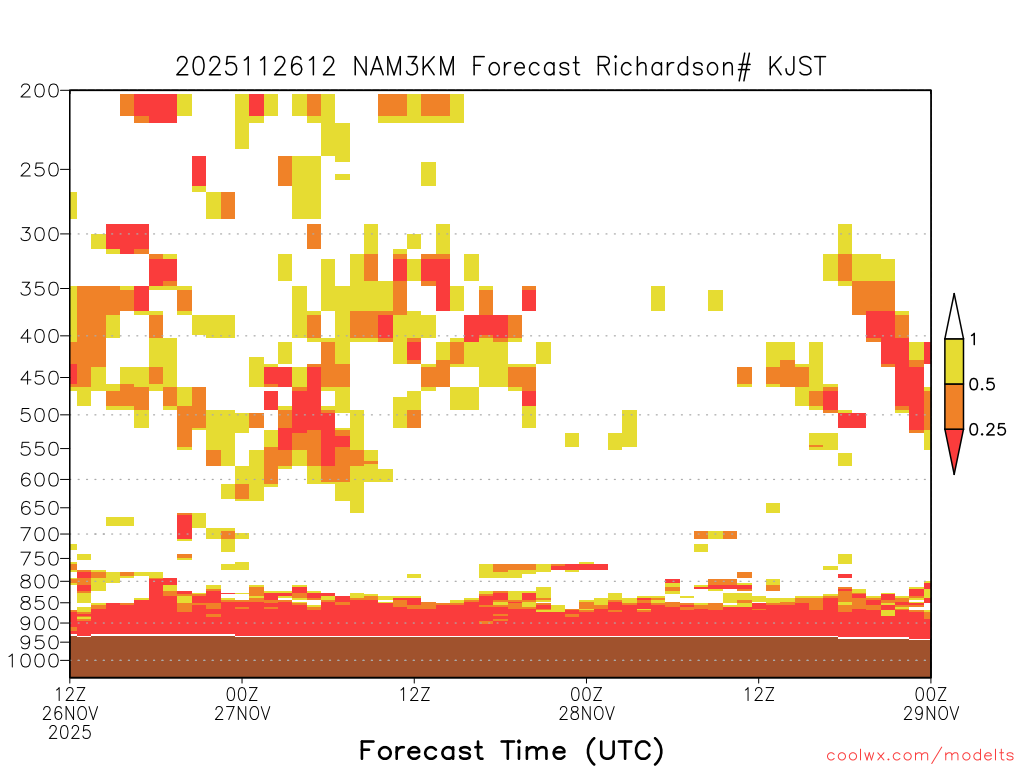 2025112612 NAM3KM Forecast Richardson# KJST

200
250
300
350
400
450
500
550
600
650
700
750
800
850
900
950
1000

1
0.5
0.25

12Z 26NOV 2025
00Z 27NOV
12Z
00Z 28NOV
12Z
00Z 29NOV

Forecast Time (UTC)

coolwx.com/modelts